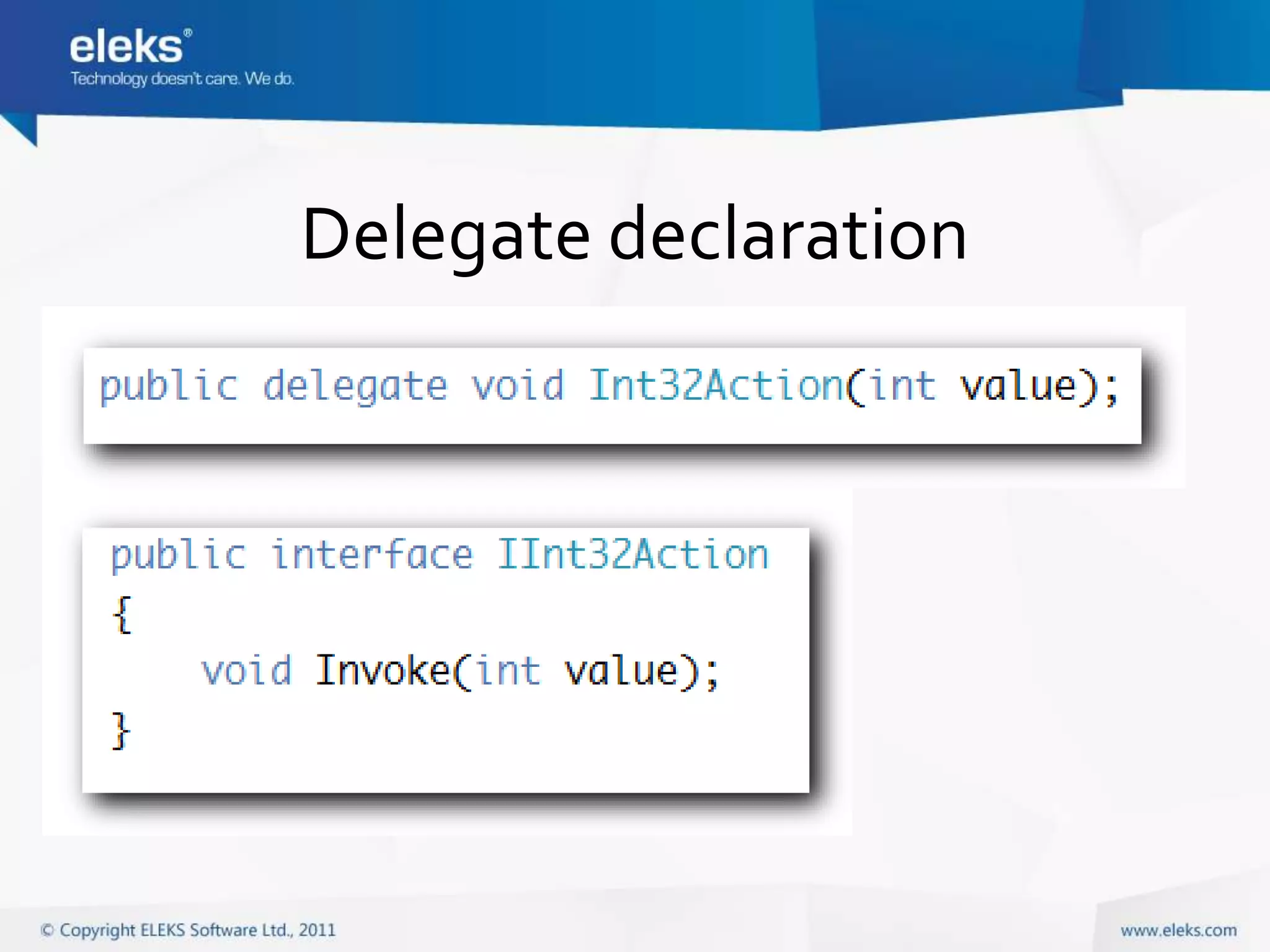 eleks®
Technology doesn't care. We do.

Delegate declaration

public delegate void Int32Action(int value);

public interface IInt32Action
{
    void Invoke(int value);
}

© Copyright ELEKS Software Ltd., 2011

www.eleks.com